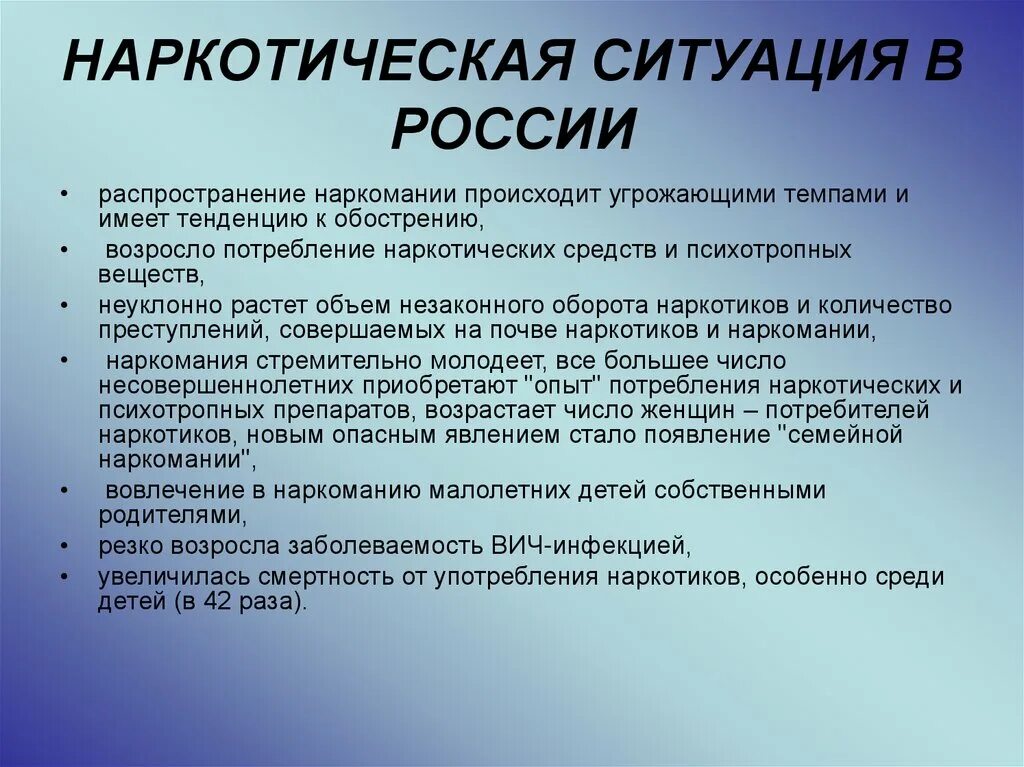 НАРКОТИЧЕСКАЯ СИТУАЦИЯ В РОССИИ

• распространение наркомании происходит угрожающими темпами и имеет тенденцию к обострению,
• возросло потребление наркотических средств и психотропных веществ,
• неуклонно растет объем незаконного оборота наркотиков и количество преступлений, совершаемых на почве наркотиков и наркомании,
• наркомания стремительно молодеет, все большее число несовершеннолетних приобретают "опыт" потребления наркотических и психотропных препаратов, возрастает число женщин – потребителей наркотиков, новым опасным явлением стало появление "семейной наркомании",
• вовлечение в наркоманию малолетних детей собственными родителями,
• резко возросла заболеваемость ВИЧ-инфекцией,
• увеличилась смертность от употребления наркотиков, особенно среди детей (в 42 раза).